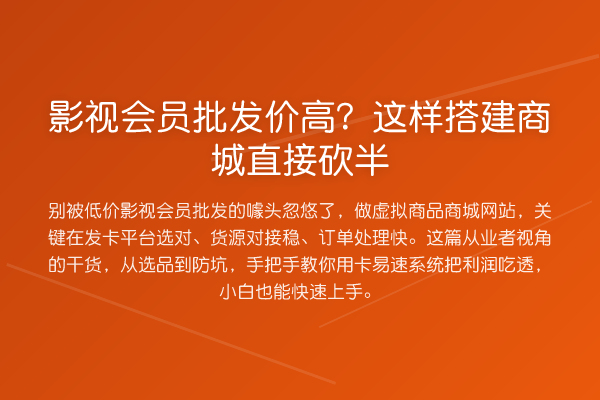 影视会员批发价高？这样搭建商城直接砍半

别被低价影视会员批发的噱头忽悠了，做虚拟商品商城网站，关键在发卡平台选对、货源对接稳、订单处理快。这篇从业者视角的干货，从选品到防坑，手把手教你用卡易速系统把利润吃透，小白也能快速上手。